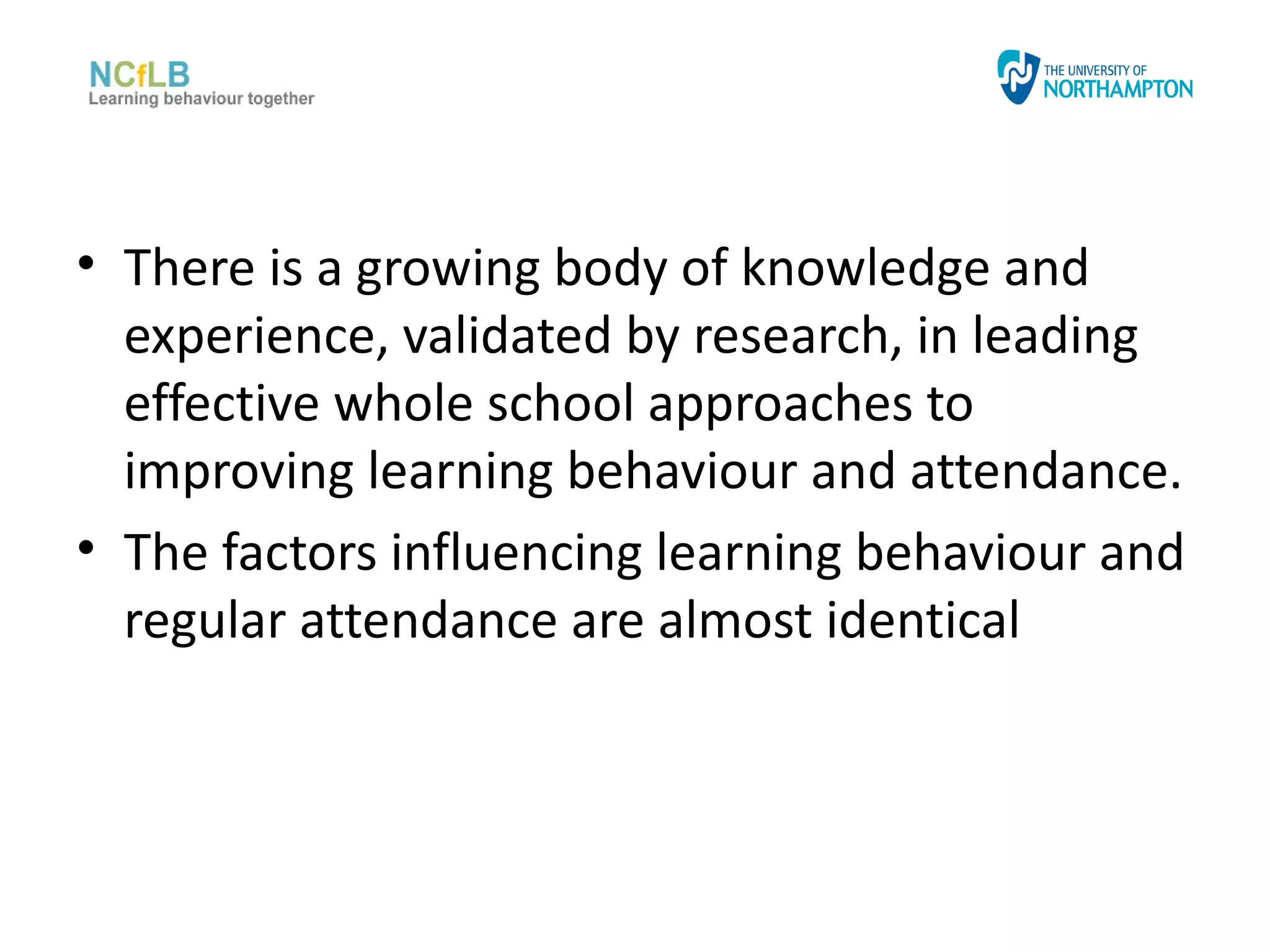 NCfLB
Learning behaviour together

THE UNIVERSITY OF
NORTHAMPTON

• There is a growing body of knowledge and experience, validated by research, in leading effective whole school approaches to improving learning behaviour and attendance.
• The factors influencing learning behaviour and regular attendance are almost identical